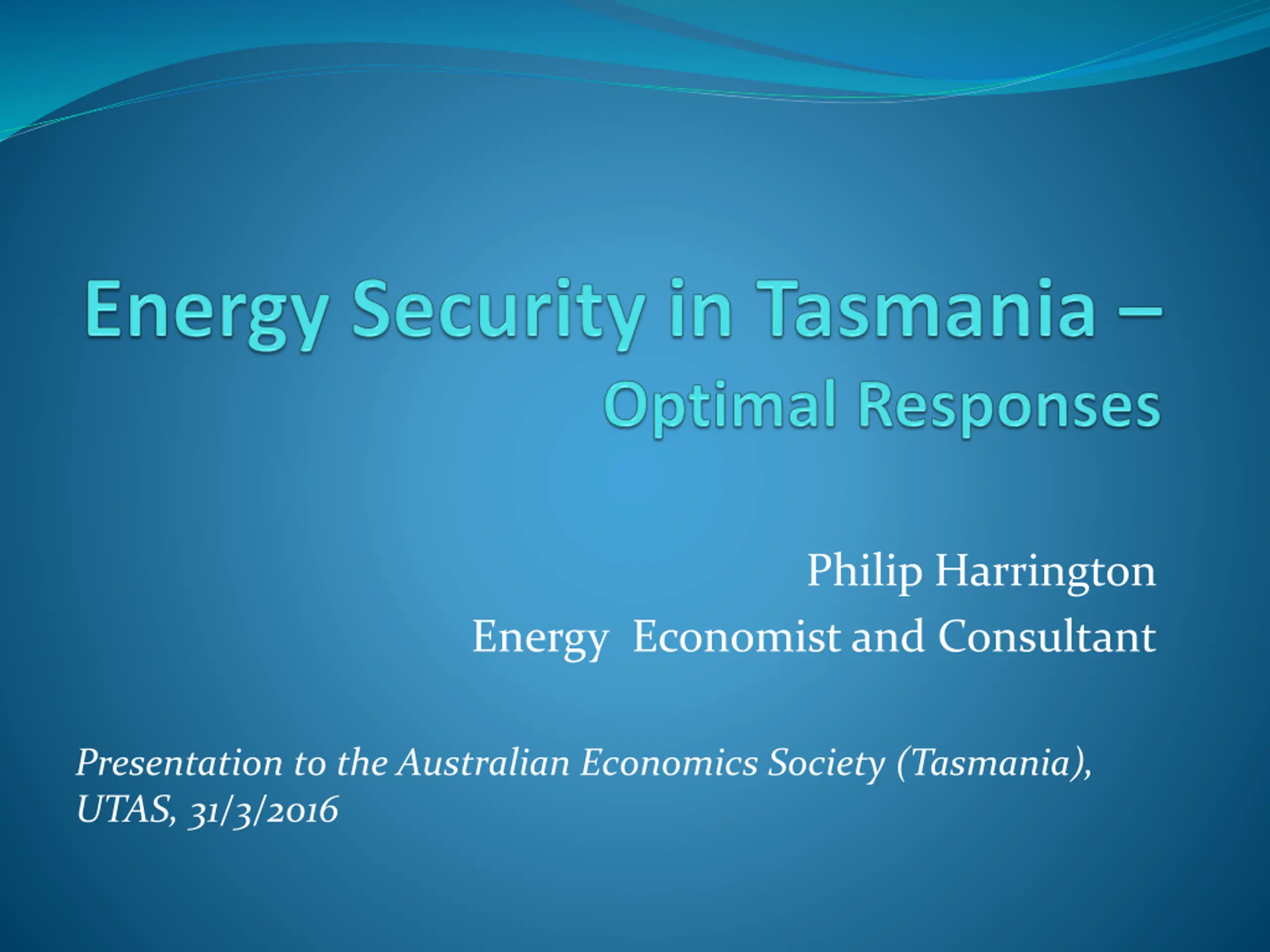 Energy Security in Tasmania –
Optimal Responses

Philip Harrington
Energy Economist and Consultant

Presentation to the Australian Economics Society (Tasmania), UTAS, 31/3/2016